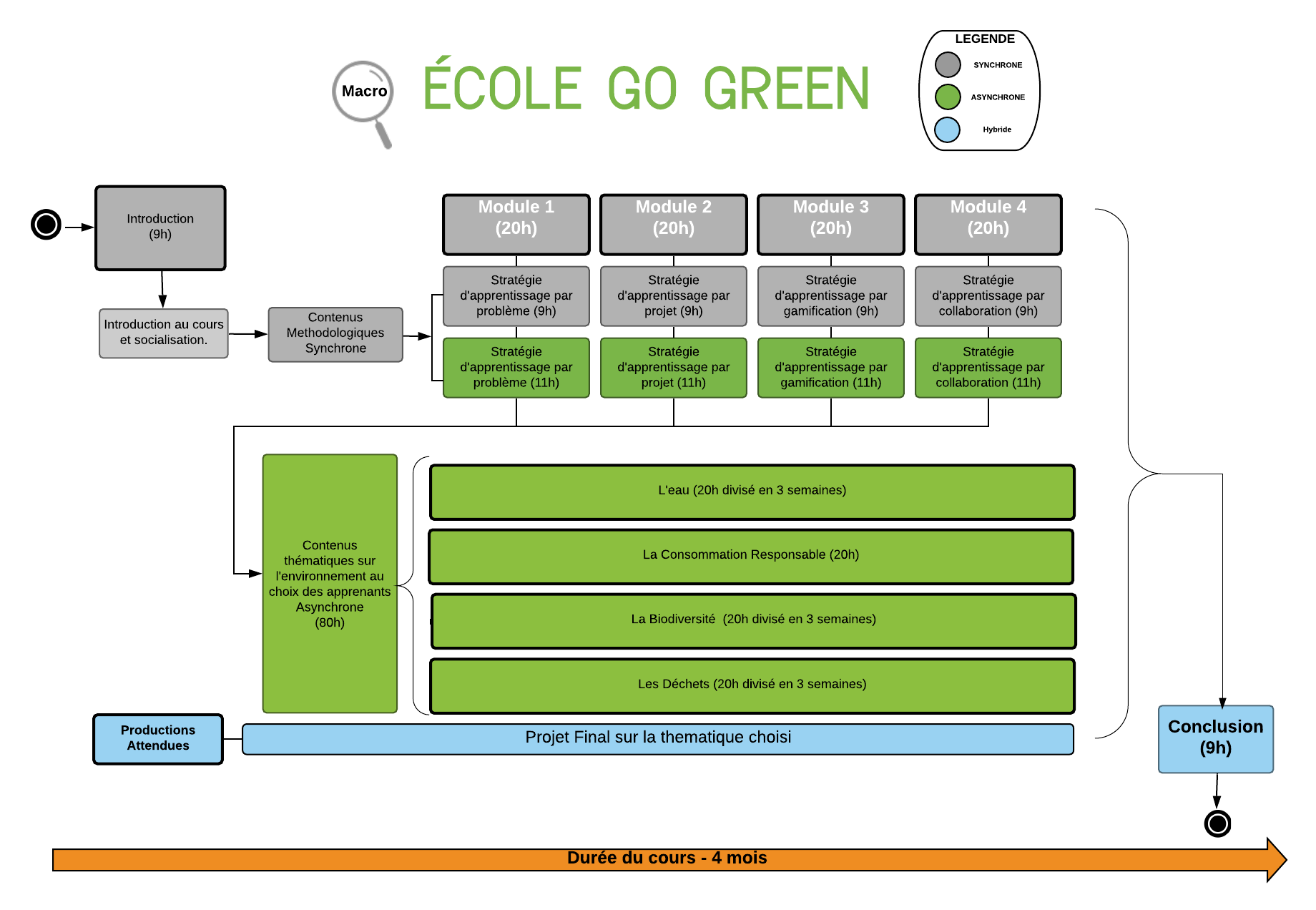 Macro

ÉCOLE GO GREEN

LEGENDE
SYNCHRONE
ASYNCHRONE
Hybride

Introduction (9h)

Introduction au cours et socialisation.

Contenus Methodologiques Synchrone

Module 1 (20h)
Stratégie d'apprentissage par problème (9h)
Stratégie d'apprentissage par problème (11h)

Module 2 (20h)
Stratégie d'apprentissage par projet (9h)
Stratégie d'apprentissage par projet (11h)

Module 3 (20h)
Stratégie d'apprentissage par gamification (9h)
Stratégie d'apprentissage par gamification (11h)

Module 4 (20h)
Stratégie d'apprentissage par collaboration (9h)
Stratégie d'apprentissage par collaboration (11h)

Contenus thématiques sur l'environnement au choix des apprenants Asynchrone (80h)

L'eau (20h divisé en 3 semaines)

La Consommation Responsable (20h)

La Biodiversité (20h divisé en 3 semaines)

Les Déchets (20h divisé en 3 semaines)

Productions Attendues

Projet Final sur la thematique choisi

Conclusion (9h)

Durée du cours - 4 mois